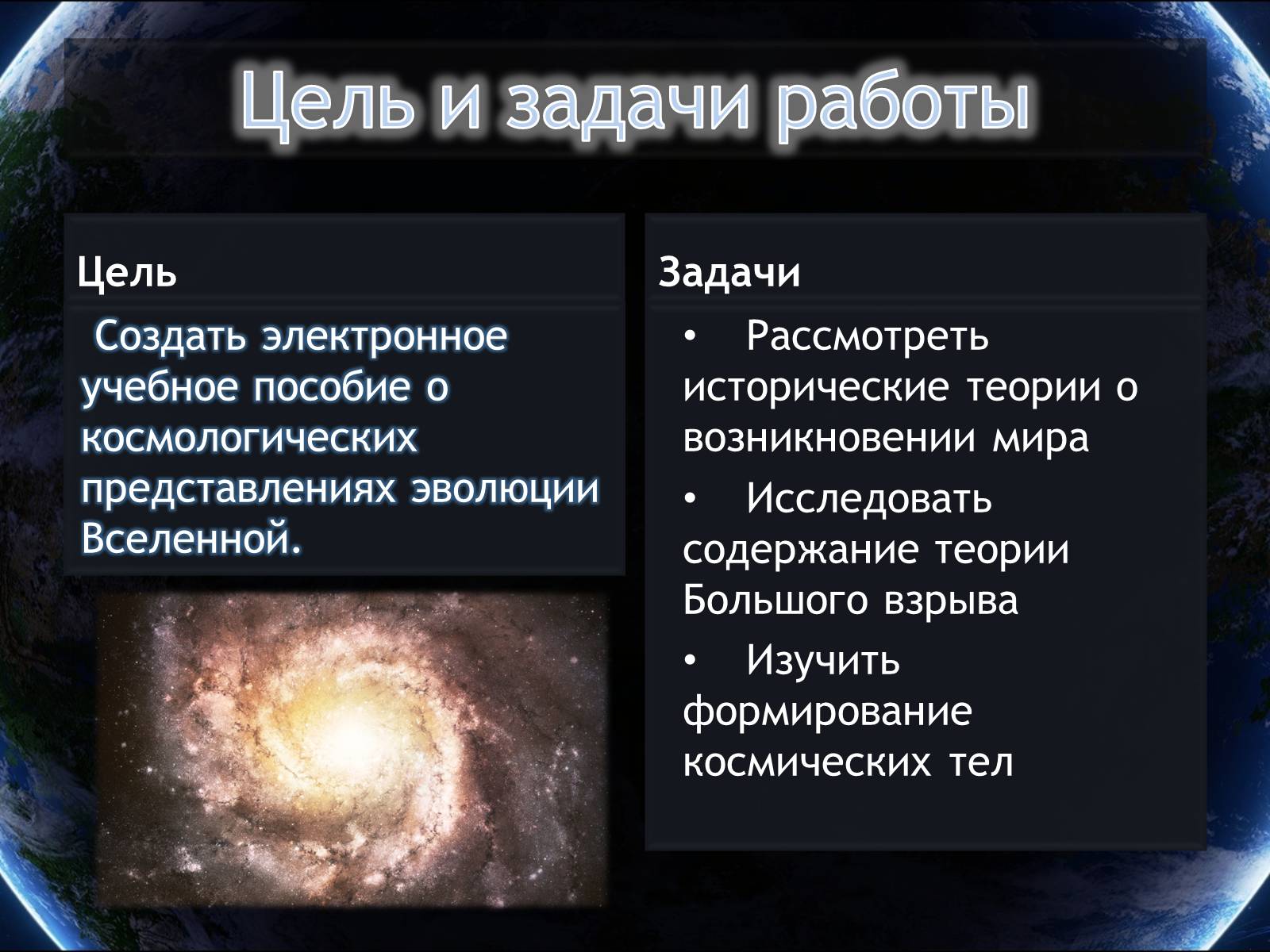 Цель и задачи работы

Цель

Создать электронное учебное пособие о космологических представлениях эволюции Вселенной.

Задачи

• Рассмотреть исторические теории о возникновении мира

• Исследовать содержание теории Большого взрыва

• Изучить формирование космических тел